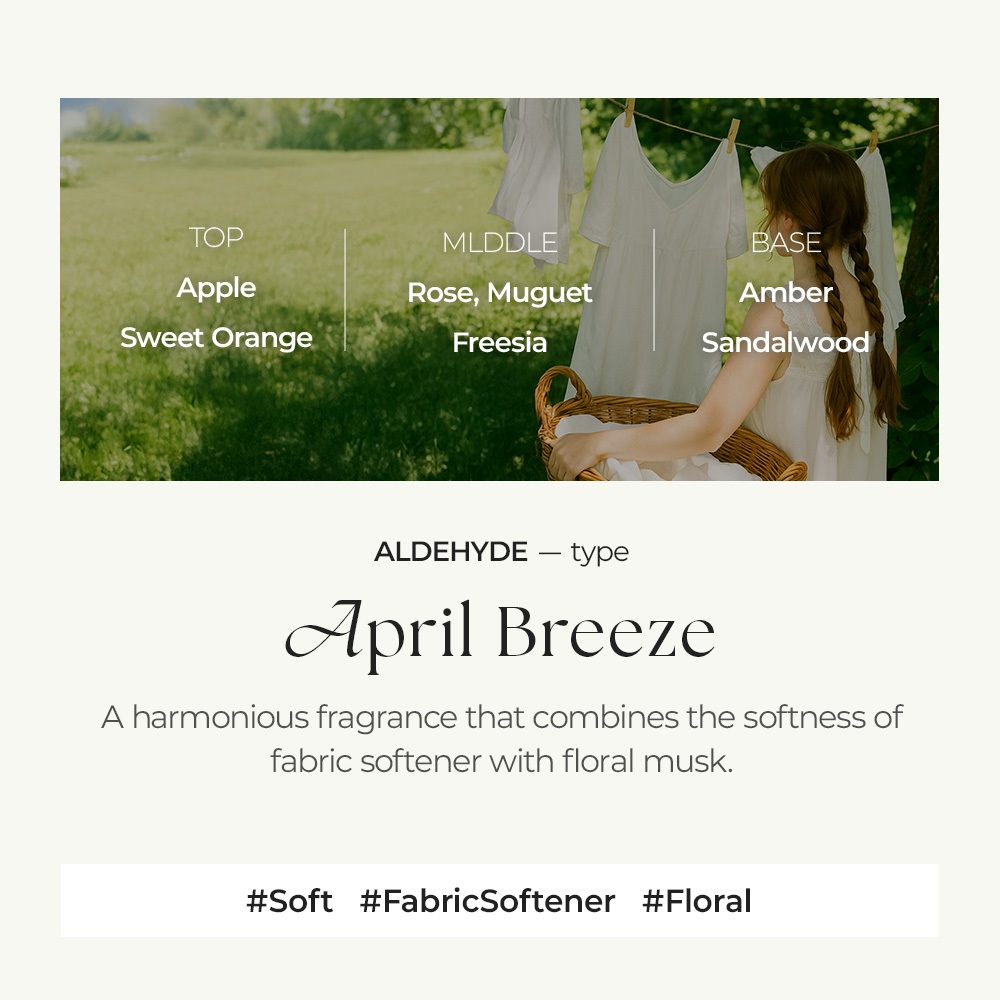 TOP
Apple
Sweet Orange

MLDDLE
Rose, Muguet
Freesia

BASE
Amber
Sandalwood

ALDEHYDE — type

April Breeze

A harmonious fragrance that combines the softness of fabric softener with floral musk.

#Soft #FabricSoftener #Floral